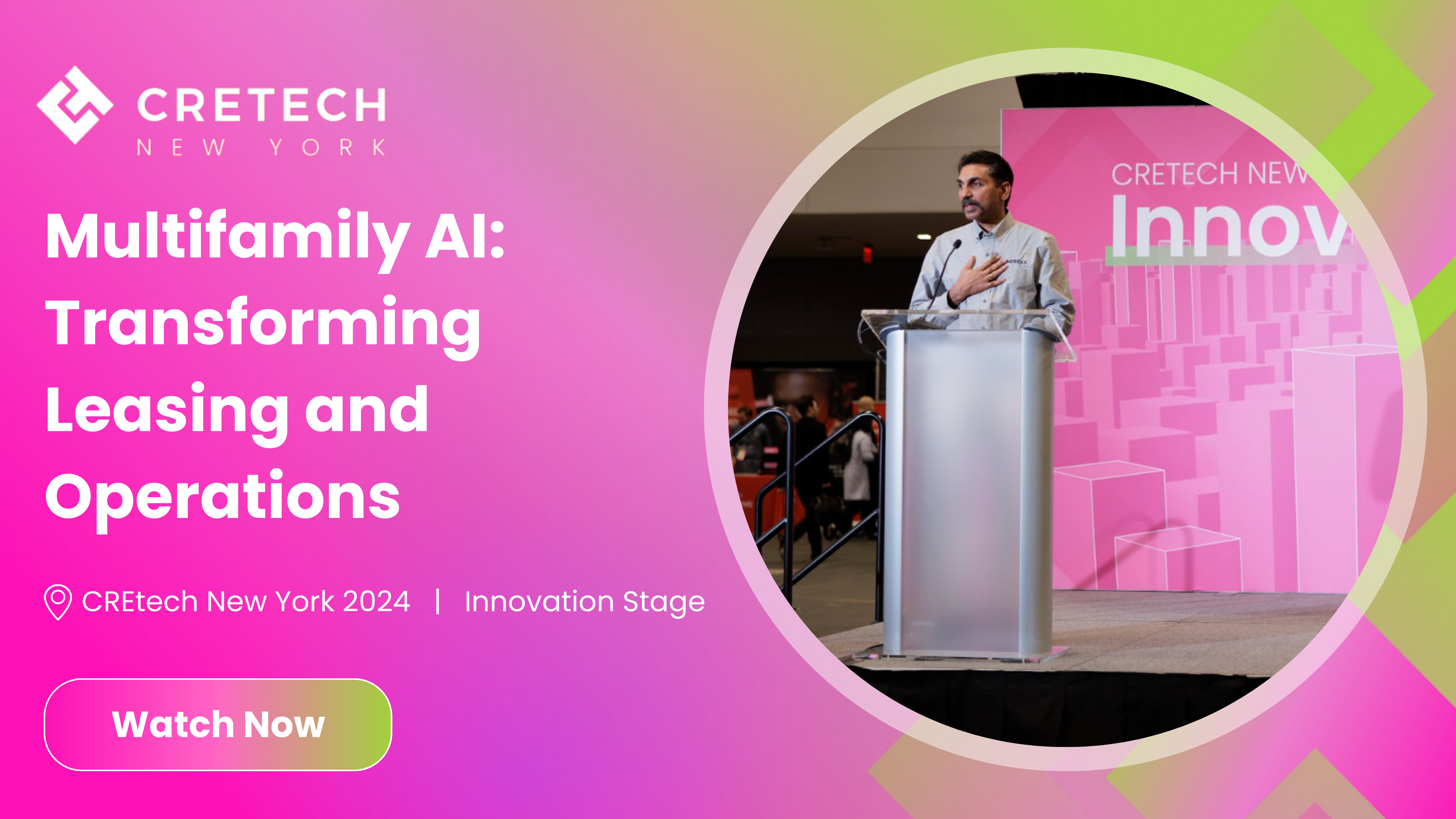 CRETECH
NEW YORK

Multifamily AI: Transforming Leasing and Operations

CREtech New York 2024 | Innovation Stage

Watch Now

CRETECH NEW
Innov